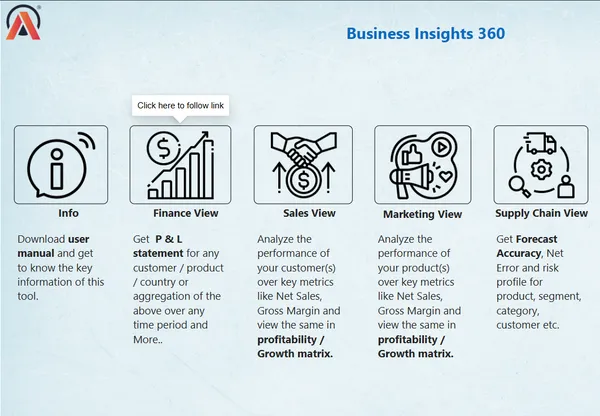 Business Insights 360

Click here to follow link

Info

Download user manual and get to know the key information of this tool.

Finance View

Get P & L statement for any customer / product / country or aggregation of the above over any time period and More..

Sales View

Analyze the performance of your customer(s) over key metrics like Net Sales, Gross Margin and view the same in profitability / Growth matrix.

Marketing View

Analyze the performance of your product(s) over key metrics like Net Sales, Gross Margin and view the same in profitability / Growth matrix.

Supply Chain View

Get Forecast Accuracy, Net Error and risk profile for product, segment, category, customer etc.